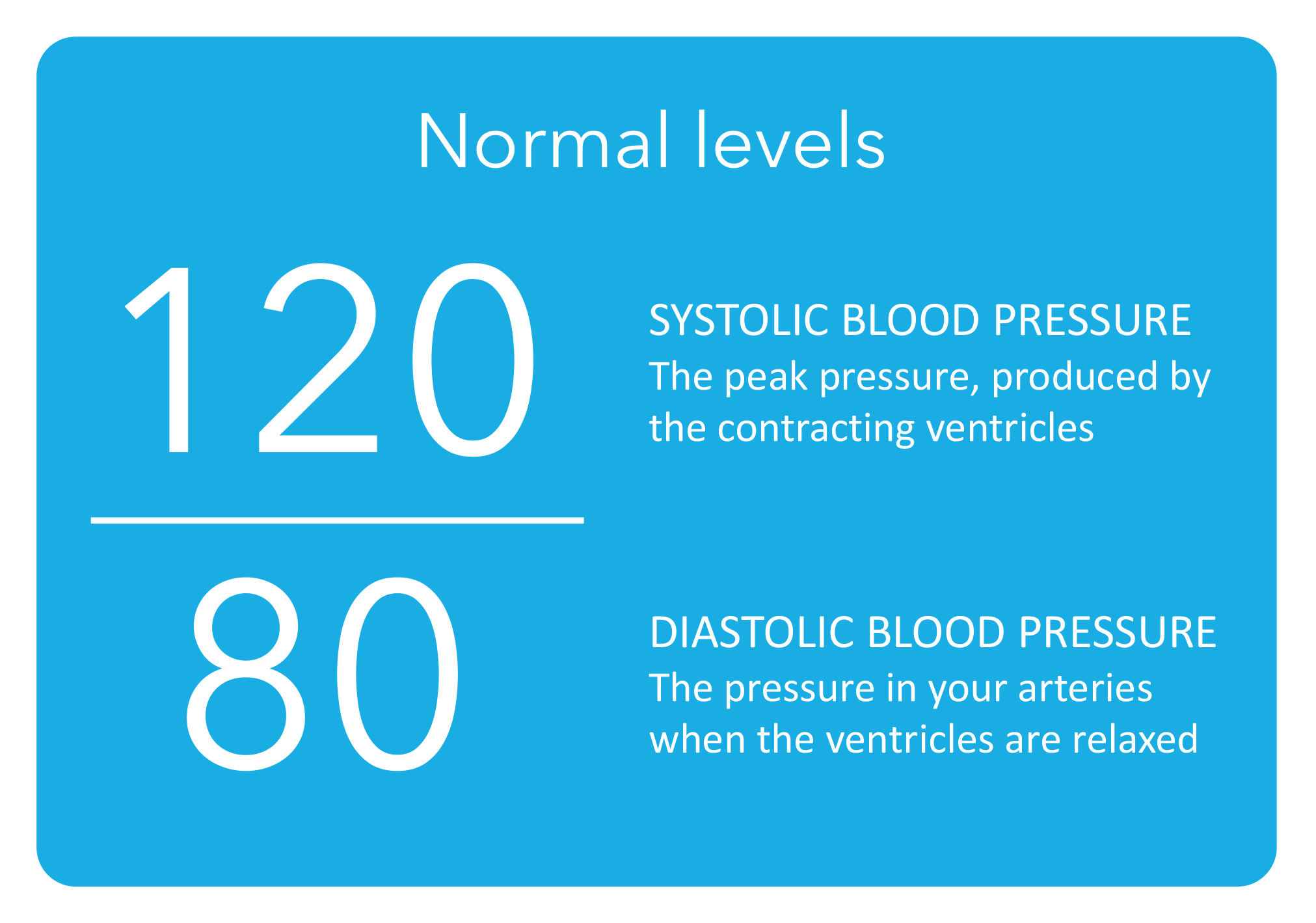 Normal levels

120

SYSTOLIC BLOOD PRESSURE
The peak pressure, produced by the contracting ventricles

80

DIASTOLIC BLOOD PRESSURE
The pressure in your arteries when the ventricles are relaxed